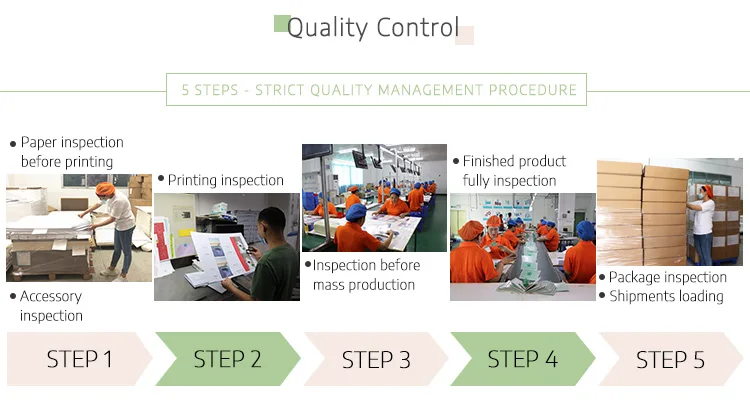 Quality Control

5 STEPS - STRICT QUALITY MANAGEMENT PROCEDURE

• Paper inspection before printing

• Accessory inspection

• Printing inspection

• Inspection before mass production

• Finished product fully inspection

• Package inspection
• Shipments loading

STEP 1

STEP 2

STEP 3

STEP 4

STEP 5